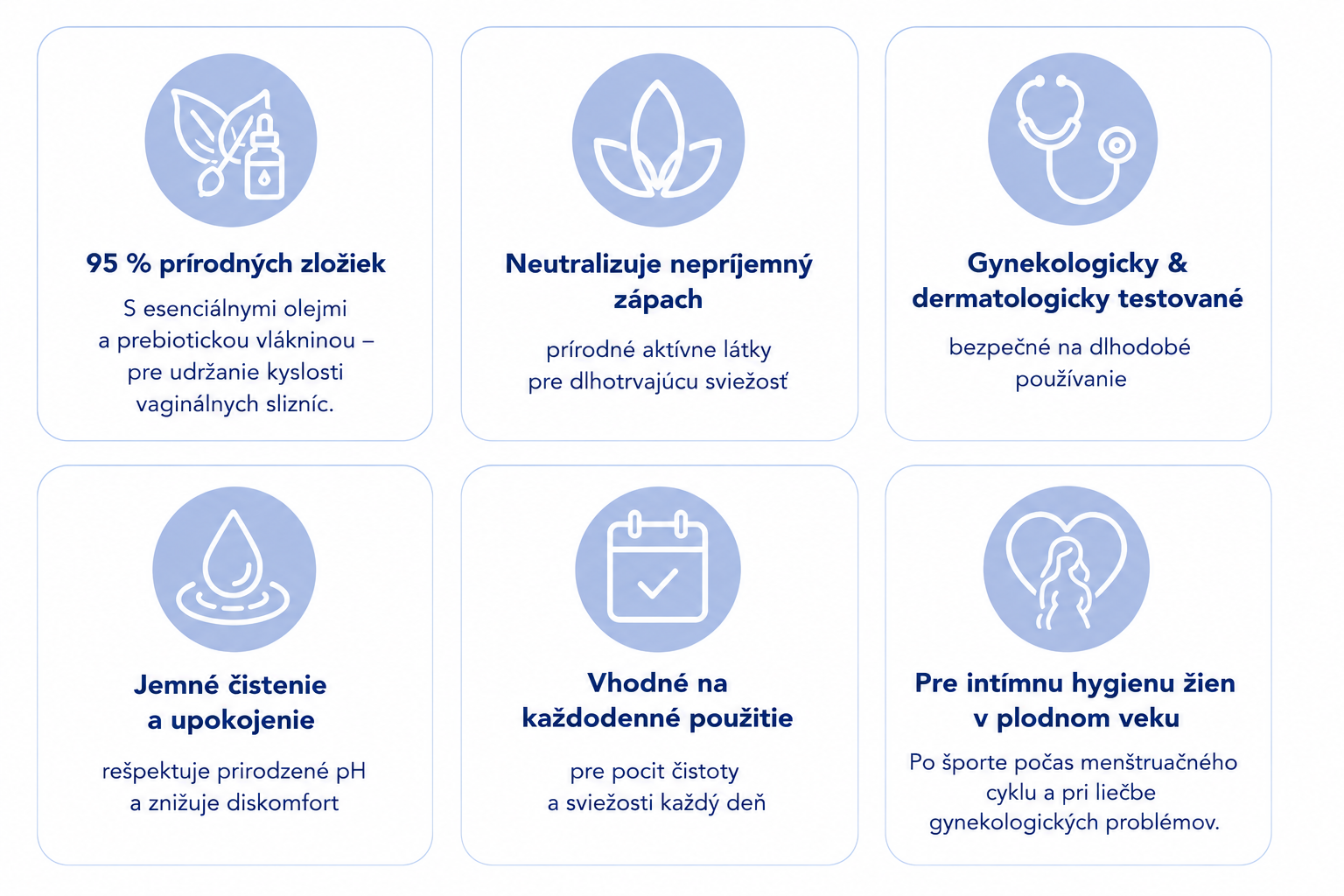 95 % prírodných zložiek

S esenciálnymi olejmi a prebiotickou vlákninou – pre udržanie kyslosti vaginálnych slizníc.

Neutralizuje nepríjemný zápach

prírodné aktívne látky pre dlhotrvajúcu sviežosť

Gynekologicky & dermatologicky testované

bezpečné na dlhodobé používanie

Jemné čistenie a upokojenie

rešpektuje prirodzené pH a znižuje diskomfort

Vhodné na každodenné použitie

pre pocit čistoty a sviežosti každý deň

Pre intímnu hygienu žien v plodnom veku

Po športe počas menštruačného cyklu a pri liečbe gynekologických problémov.